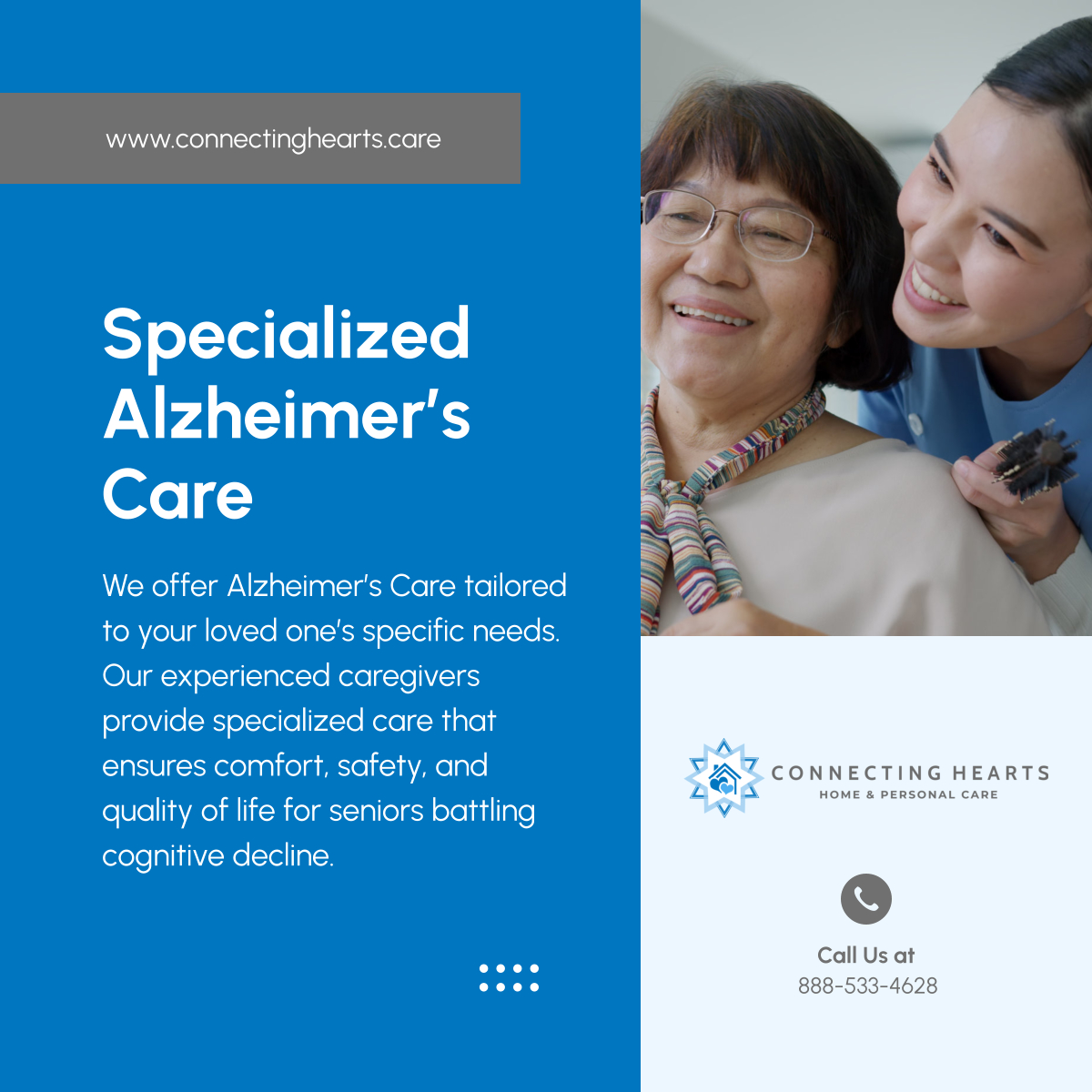 www.connectinghearts.care

Specialized Alzheimer's Care

We offer Alzheimer's Care tailored to your loved one's specific needs. Our experienced caregivers provide specialized care that ensures comfort, safety, and quality of life for seniors battling cognitive decline.

CONNECTING HEARTS
HOME & PERSONAL CARE

Call Us at
888-533-4628